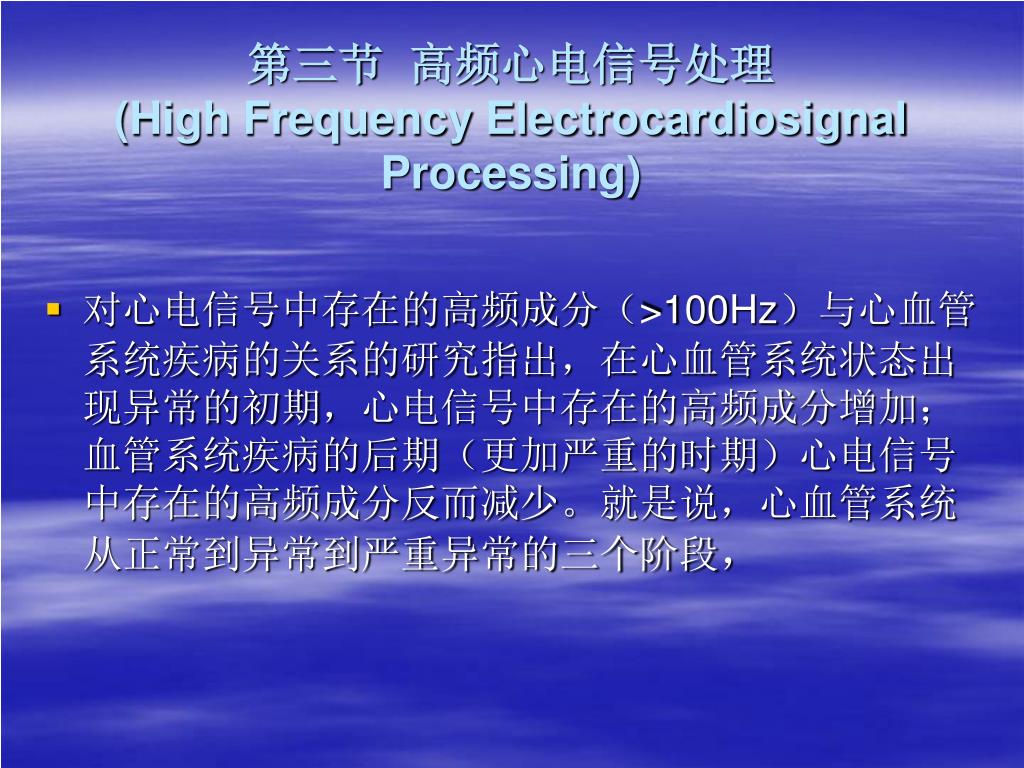 第三节 高频心电信号处理
(High Frequency Electrocardiosignal Processing)

▪ 对心电信号中存在的高频成分（>100Hz）与心血管系统疾病的关系的研究指出，在心血管系统状态出现异常的初期，心电信号中存在的高频成分增加；血管系统疾病的后期（更加严重的时期）心电信号中存在的高频成分反而减少。就是说，心血管系统从正常到异常到严重异常的三个阶段，